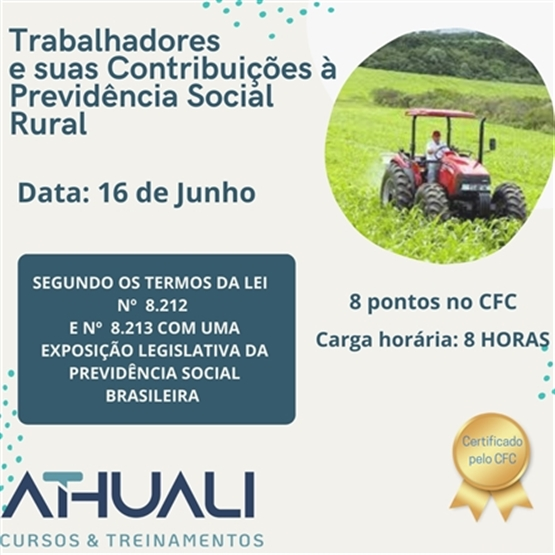 Trabalhadores e suas Contribuições à Previdência Social Rural

Data: 16 de Junho

SEGUNDO OS TERMOS DA LEI Nº 8.212 E Nº 8.213 COM UMA EXPOSIÇÃO LEGISLATIVA DA PREVIDÊNCIA SOCIAL BRASILEIRA

8 pontos no CFC

Carga horária: 8 HORAS

Certificado pelo CFC

ATHUALI

CURSOS & TREINAMENTOS